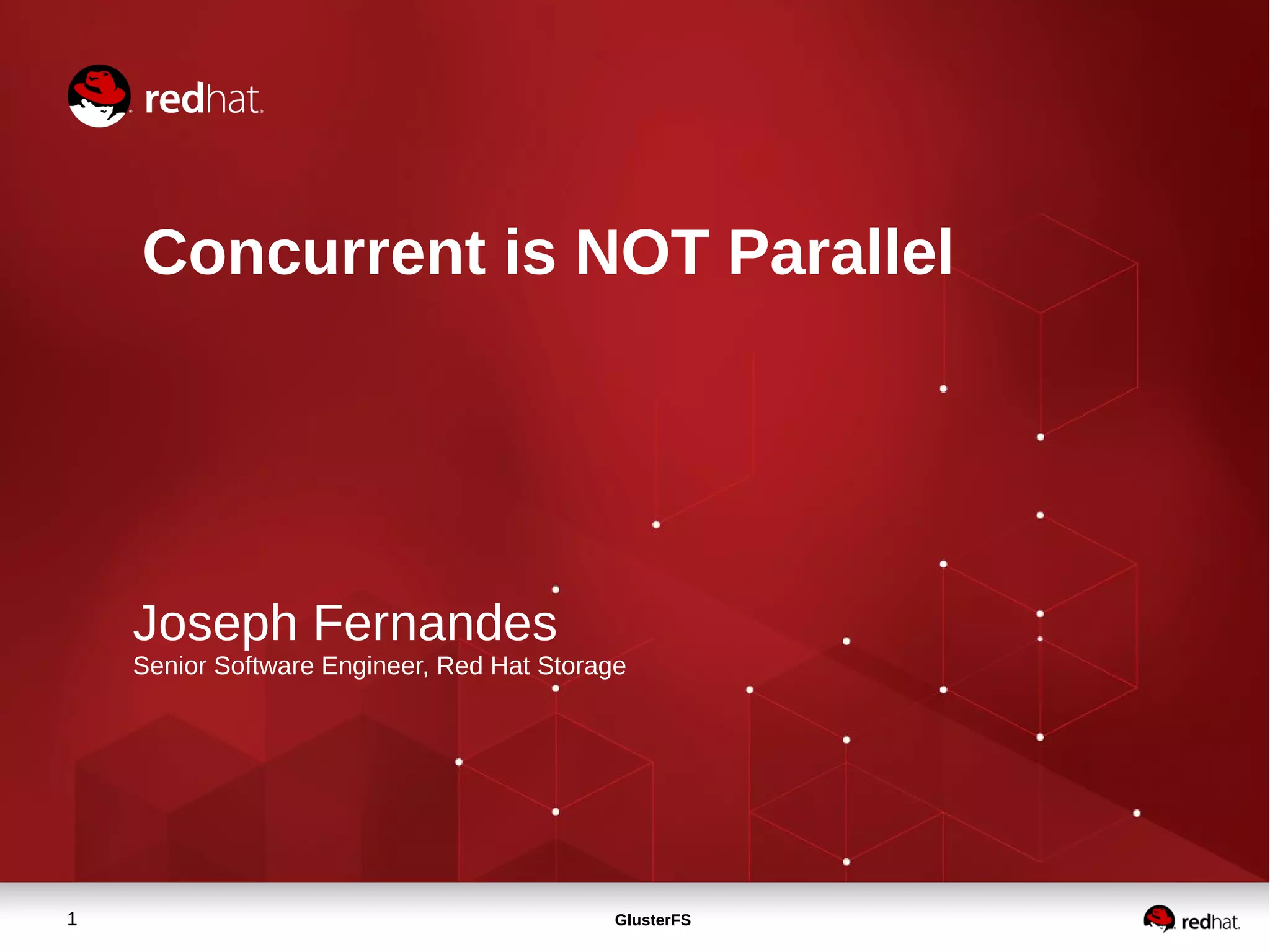 redhat.

Concurrent is NOT Parallel

Joseph Fernandes
Senior Software Engineer, Red Hat Storage

1 GlusterFS redhat.